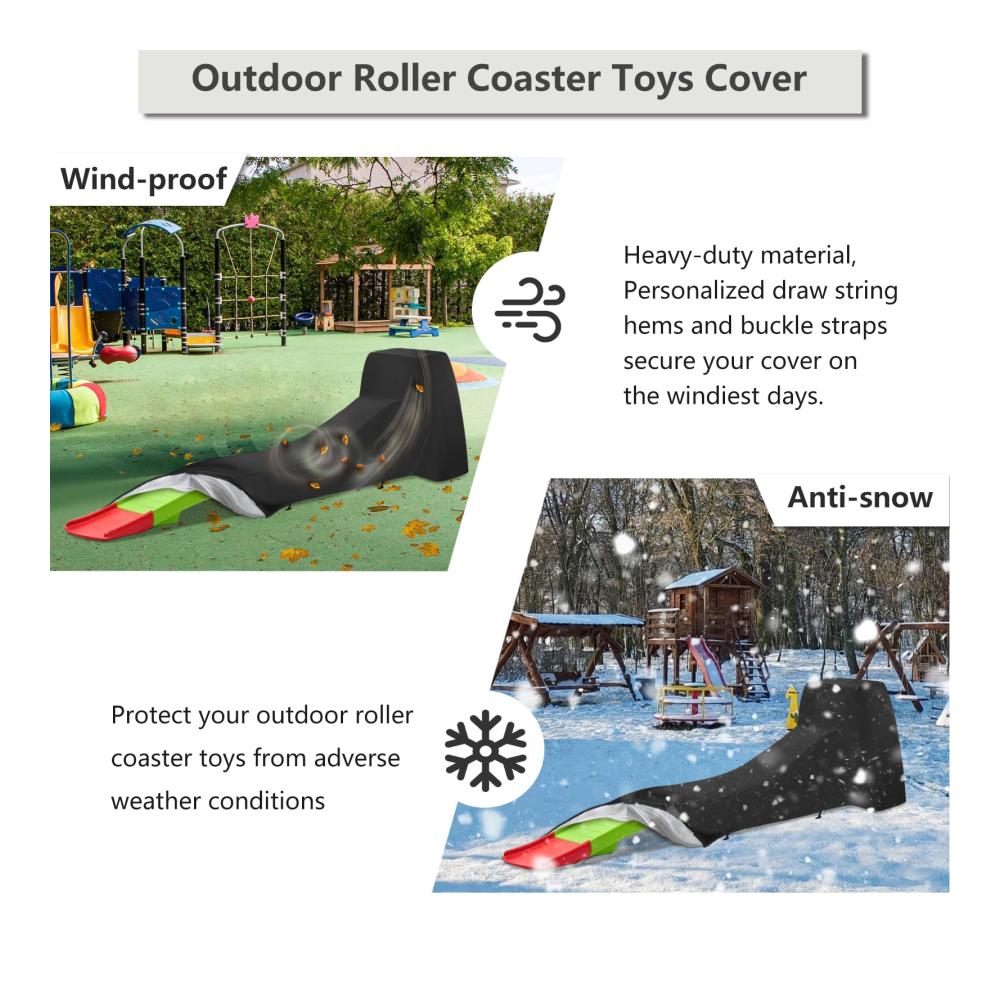 Outdoor Roller Coaster Toys Cover

Wind-proof

Heavy-duty material, Personalized draw string hems and buckle straps secure your cover on the windiest days.

Anti-snow

Protect your outdoor roller coaster toys from adverse weather conditions